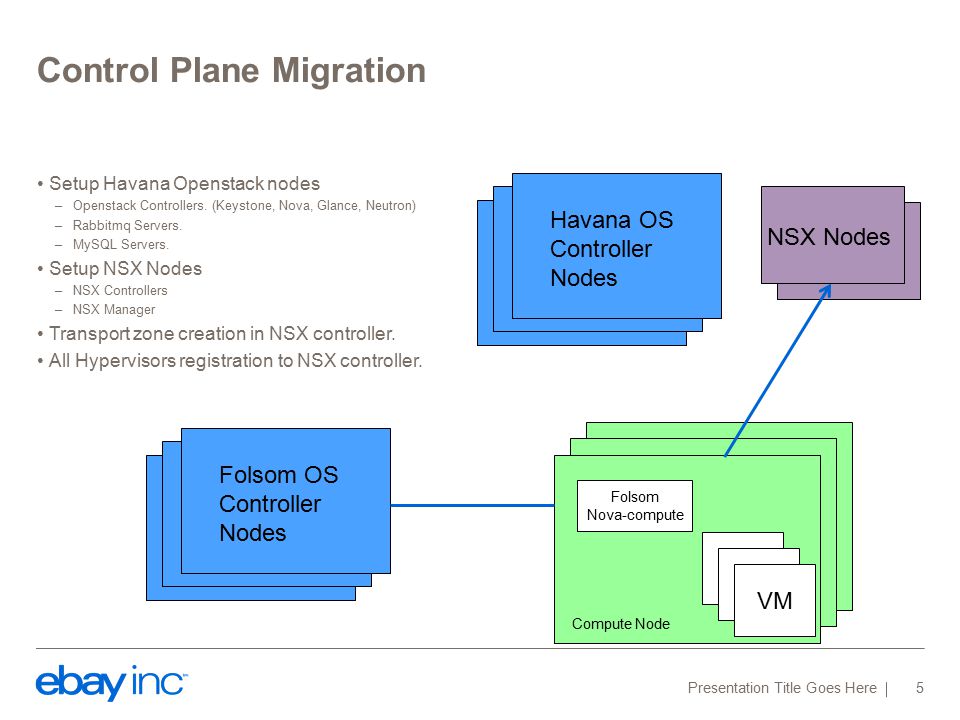 Control Plane Migration

• Setup Havana Openstack nodes
– Openstack Controllers. (Keystone, Nova, Glance, Neutron)
– Rabbitmq Servers.
– MySQL Servers.
• Setup NSX Nodes
– NSX Controllers
– NSX Manager
• Transport zone creation in NSX controller.
• All Hypervisors registration to NSX controller.

Havana OS Controller Nodes

NSX Nodes

Folsom OS Controller Nodes

Folsom Nova-compute

VM

Compute Node

ebay inc

Presentation Title Goes Here | 5